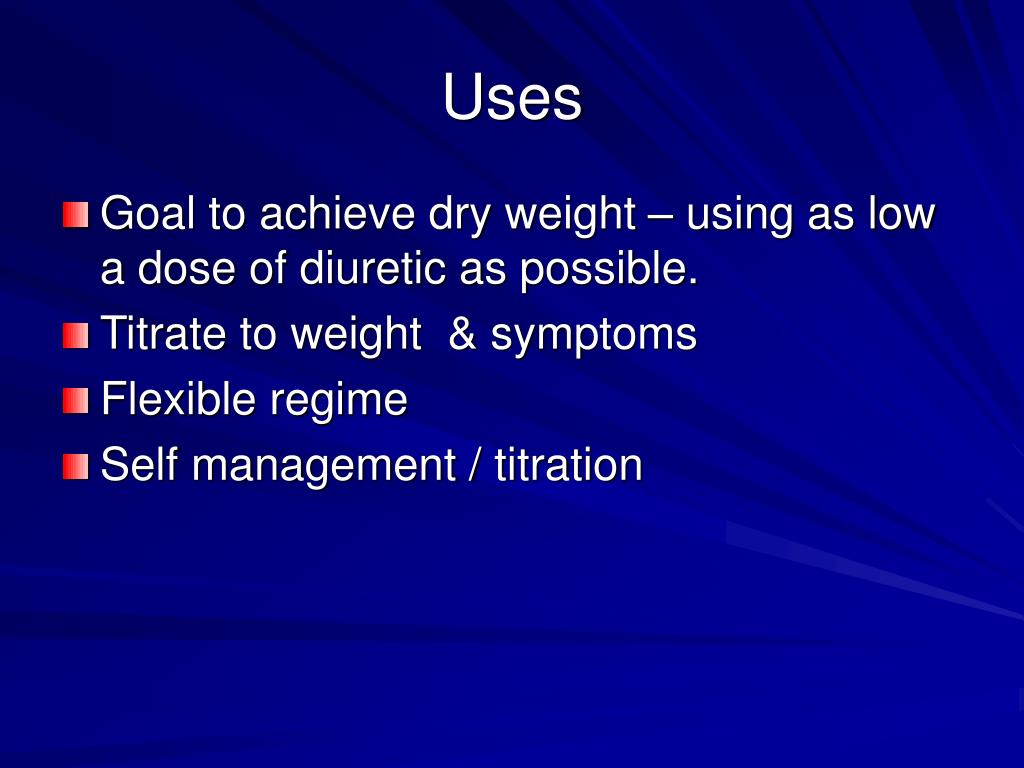 Uses

Goal to achieve dry weight – using as low a dose of diuretic as possible.
Titrate to weight & symptoms
Flexible regime
Self management / titration